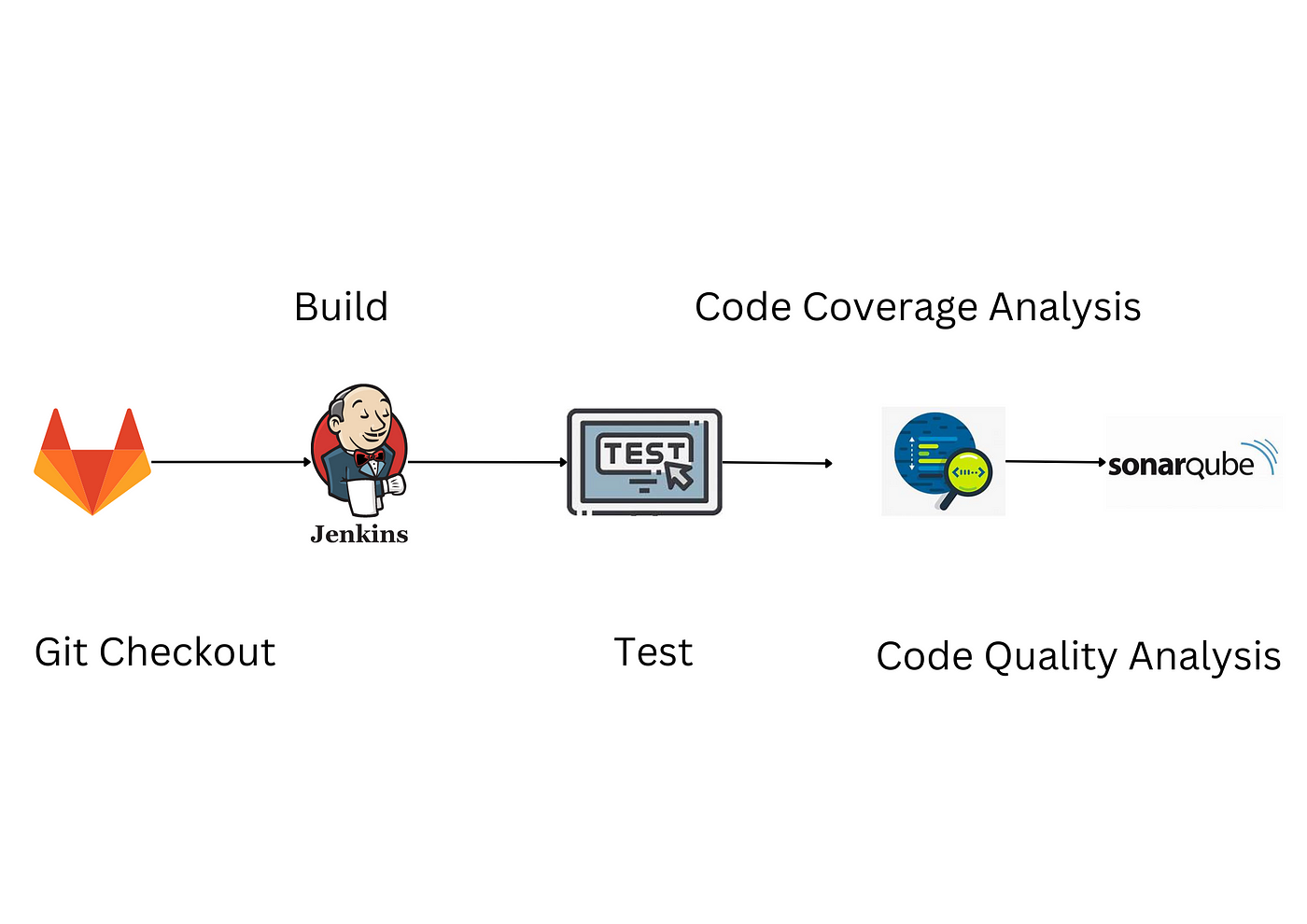 Build

Code Coverage Analysis

Jenkins

TEST

sonarqube

Git Checkout

Test

Code Quality Analysis